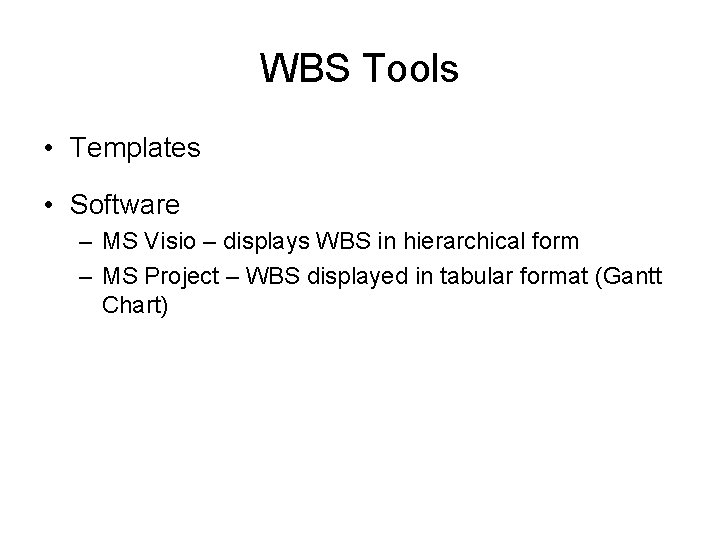 WBS Tools

• Templates

• Software
– MS Visio – displays WBS in hierarchical form
– MS Project – WBS displayed in tabular format (Gantt Chart)